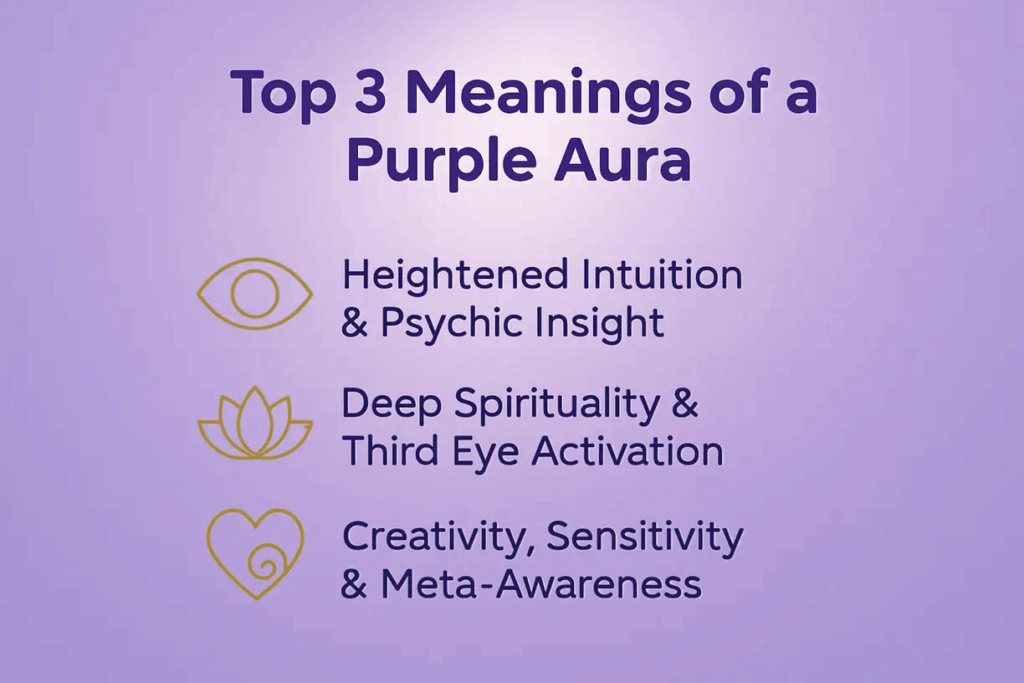 Top 3 Meanings of a Purple Aura

Heightened Intuition & Psychic Insight

Deep Spirituality & Third Eye Activation

Creativity, Sensitivity & Meta-Awareness